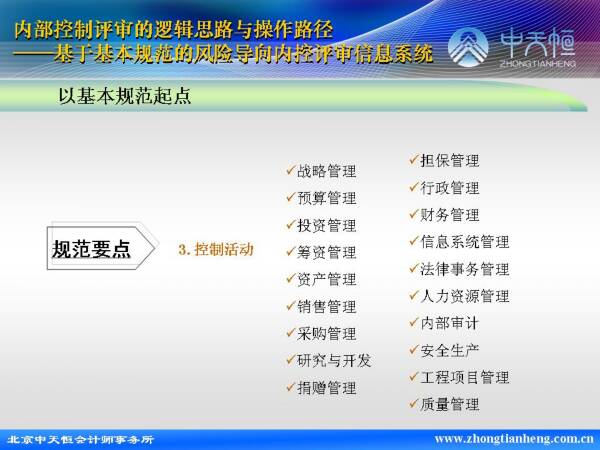 内部控制评审的逻辑思路与操作路径
——基于基本规范的风险导向内控评审信息系统

中天恒
ZHONGTIANHENG

以基本规范起点

规范要点

3. 控制活动

✓战略管理
✓预算管理
✓投资管理
✓筹资管理
✓资产管理
✓销售管理
✓采购管理
✓研究与开发
✓捐赠管理

✓担保管理
✓行政管理
✓财务管理
✓信息系统管理
✓法律事务管理
✓人力资源管理
✓内部审计
✓安全生产
✓工程项目管理
✓质量管理

北京中天恒会计师事务所
www.zhongtianheng.com.cn